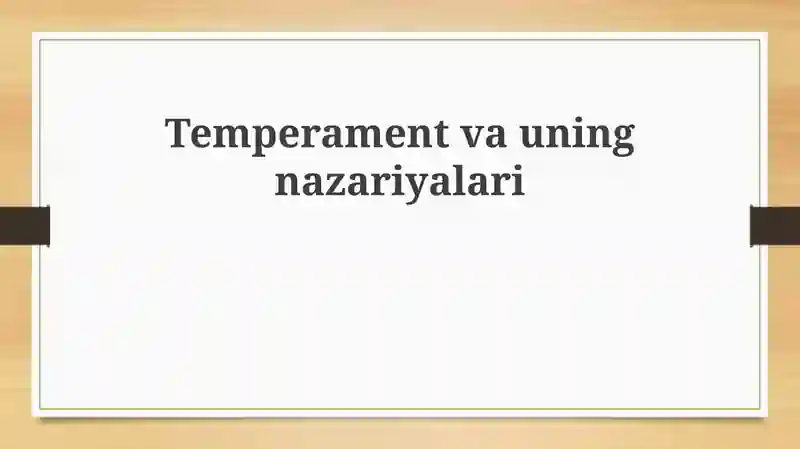 Temperament va uning nazariyalari